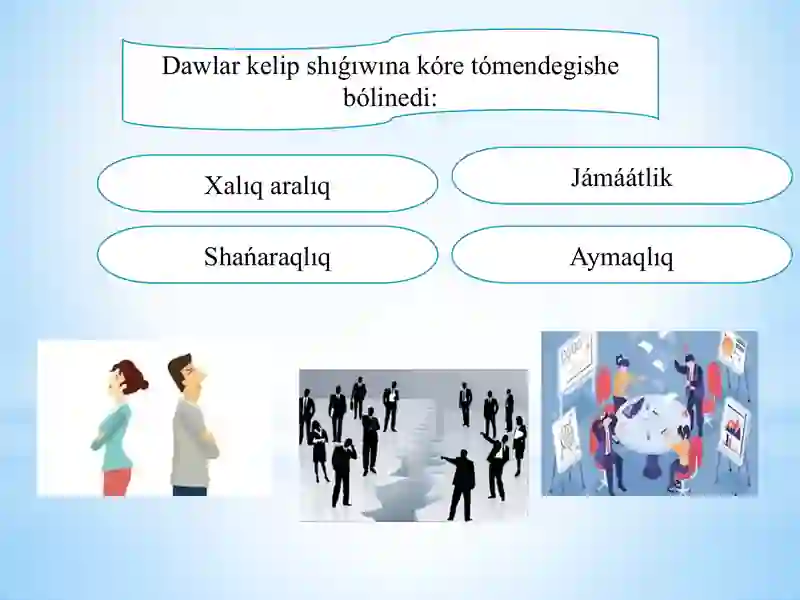 Dawlar kelip shıǵıwına kóre tómendegishe bólinedi:

Xalıq aralıq

Jámáátlik

Shańaraqlıq

Aymaqlıq